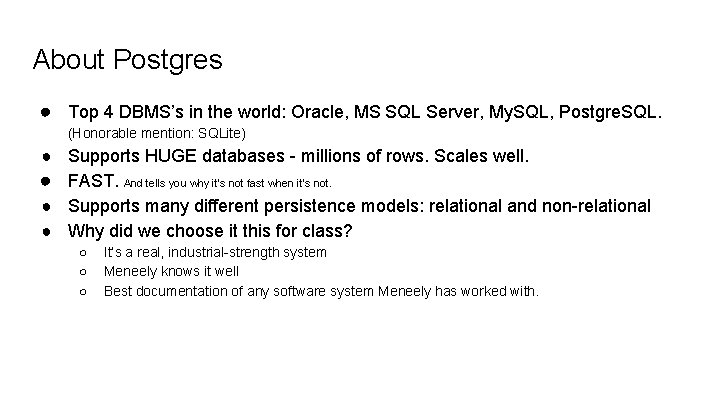 About Postgres

● Top 4 DBMS's in the world: Oracle, MS SQL Server, MySQL, PostgreSQL. (Honorable mention: SQLite)
● Supports HUGE databases - millions of rows. Scales well.
● FAST. And tells you why it's not fast when it's not.
● Supports many different persistence models: relational and non-relational
● Why did we choose it this for class?
○ It's a real, industrial-strength system
○ Meneely knows it well
○ Best documentation of any software system Meneely has worked with.